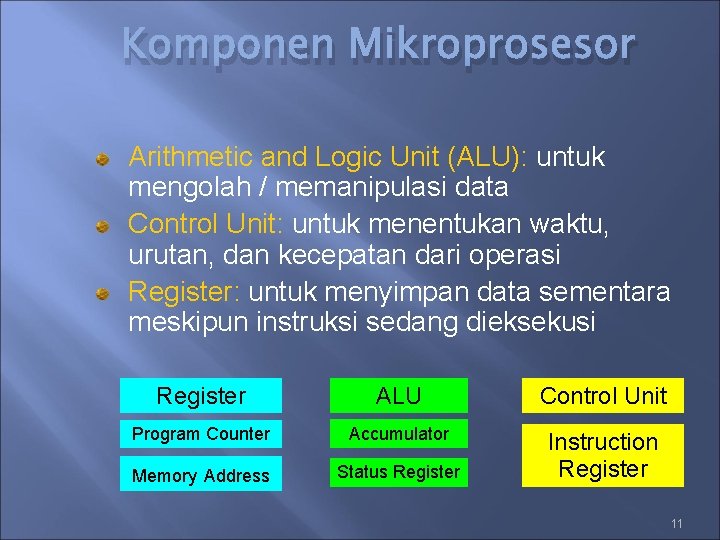 Komponen Mikroprosesor

Arithmetic and Logic Unit (ALU): untuk mengolah / memanipulasi data

Control Unit: untuk menentukan waktu, urutan, dan kecepatan dari operasi

Register: untuk menyimpan data sementara meskipun instruksi sedang dieksekusi

Register

Program Counter

Memory Address

ALU

Accumulator

Status Register

Control Unit

Instruction Register

11